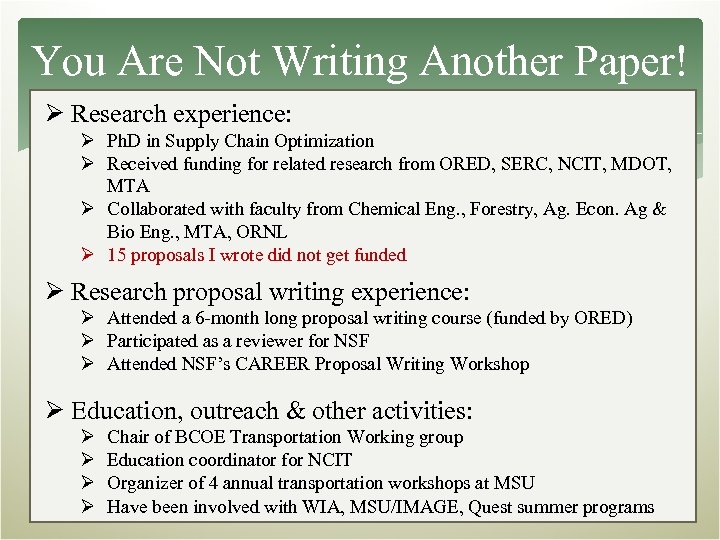 You Are Not Writing Another Paper!

➢ Research experience:
➢ PhD in Supply Chain Optimization
➢ Received funding for related research from ORED, SERC, NCIT, MDOT, MTA
➢ Collaborated with faculty from Chemical Eng., Forestry, Ag. Econ. Ag & Bio Eng., MTA, ORNL
➢ 15 proposals I wrote did not get funded

➢ Research proposal writing experience:
➢ Attended a 6-month long proposal writing course (funded by ORED)
➢ Participated as a reviewer for NSF
➢ Attended NSF's CAREER Proposal Writing Workshop

➢ Education, outreach & other activities:
➢ Chair of BCOE Transportation Working group
➢ Education coordinator for NCIT
➢ Organizer of 4 annual transportation workshops at MSU
➢ Have been involved with WIA, MSU/IMAGE, Quest summer programs